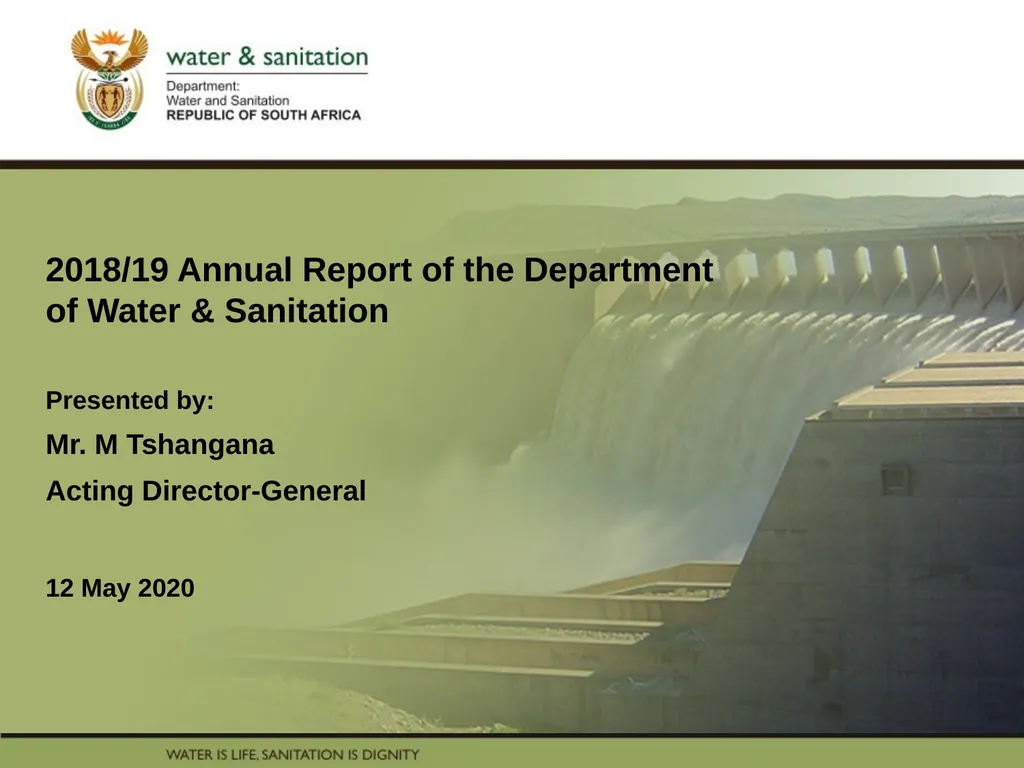 water & sanitation

Department:
Water and Sanitation
REPUBLIC OF SOUTH AFRICA

2018/19 Annual Report of the Department of Water & Sanitation

Presented by:

Mr. M Tshangana

Acting Director-General

12 May 2020

WATER IS LIFE, SANITATION IS DIGNITY